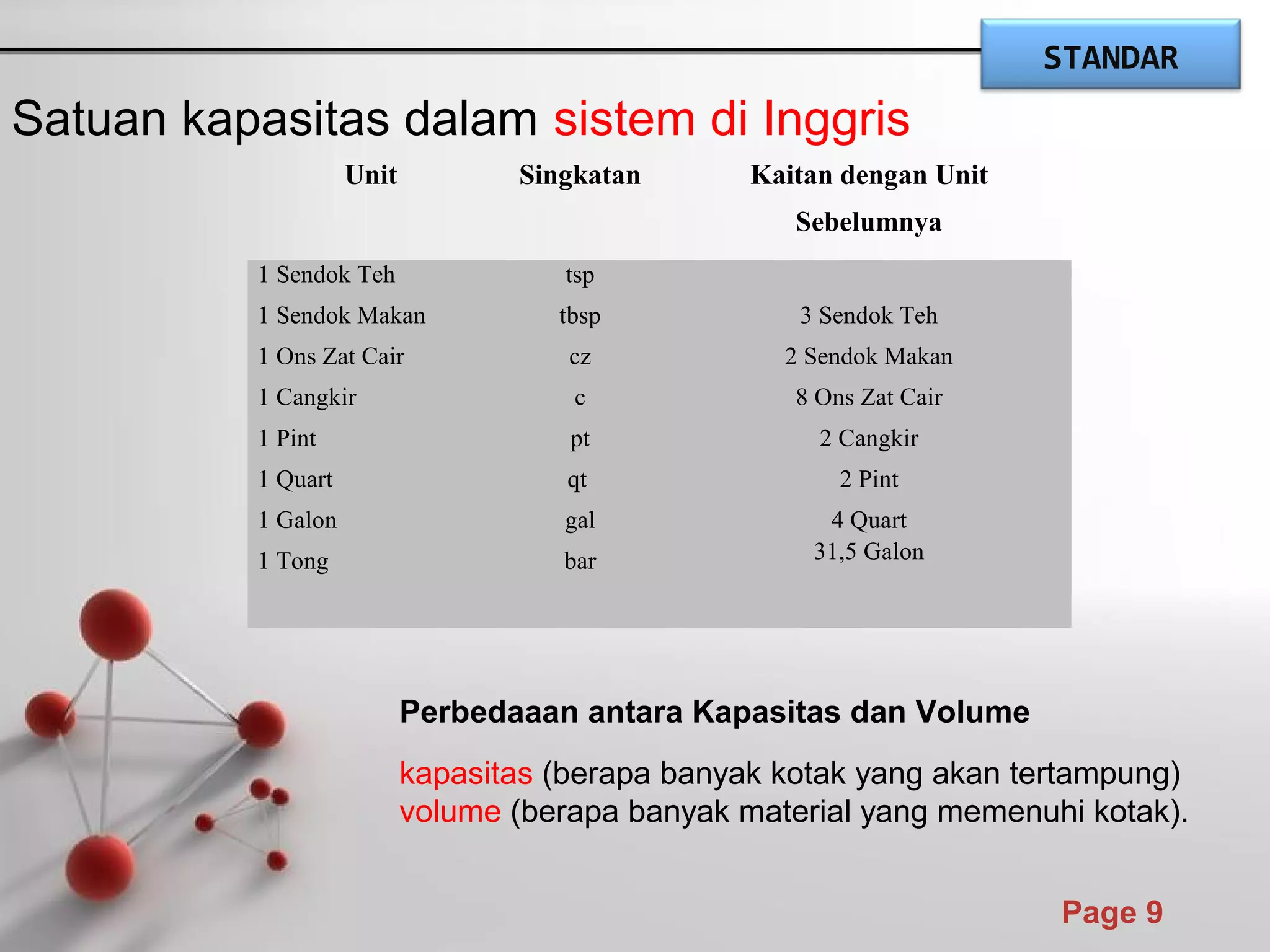 STANDAR

Satuan kapasitas dalam sistem di Inggris

| Unit | Singkatan | Kaitan dengan Unit Sebelumnya |
|---|---|---|
| 1 Sendok Teh | tsp | |
| 1 Sendok Makan | tbsp | 3 Sendok Teh |
| 1 Ons Zat Cair | cz | 2 Sendok Makan |
| 1 Cangkir | c | 8 Ons Zat Cair |
| 1 Pint | pt | 2 Cangkir |
| 1 Quart | qt | 2 Pint |
| 1 Galon | gal | 4 Quart |
| 1 Tong | bar | 31,5 Galon |

Perbedaaan antara Kapasitas dan Volume

kapasitas (berapa banyak kotak yang akan tertampung)
volume (berapa banyak material yang memenuhi kotak).

Page 9